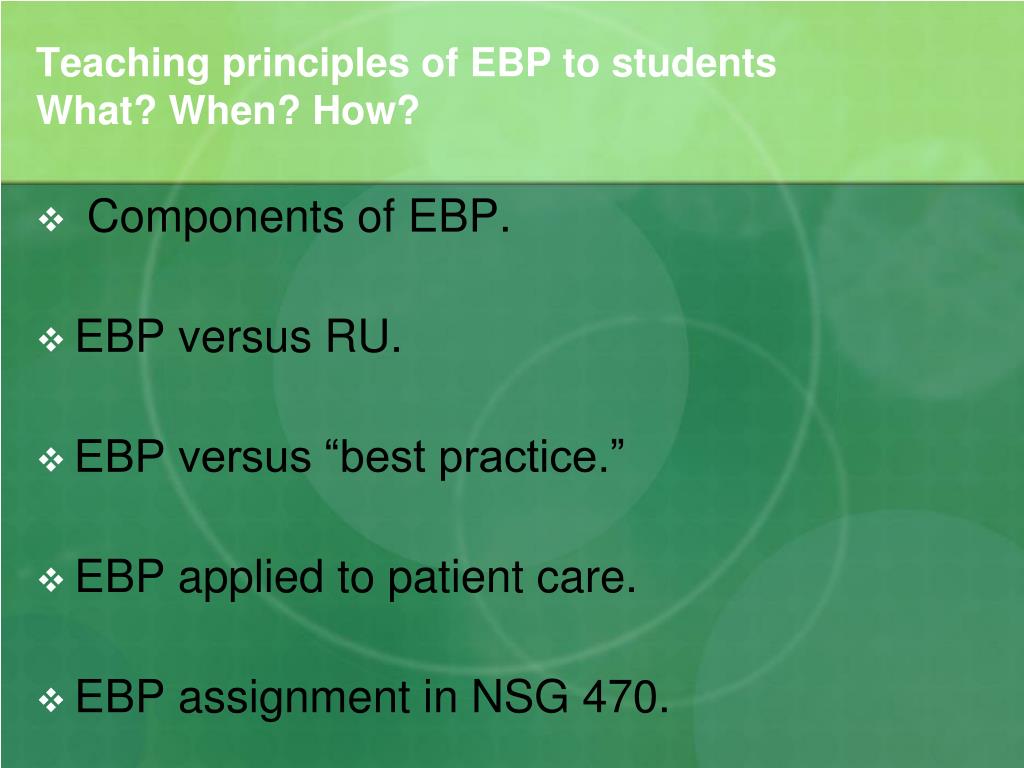 Teaching principles of EBP to students
What? When? How?

❖ Components of EBP.

❖ EBP versus RU.

❖ EBP versus “best practice.”

❖ EBP applied to patient care.

❖ EBP assignment in NSG 470.